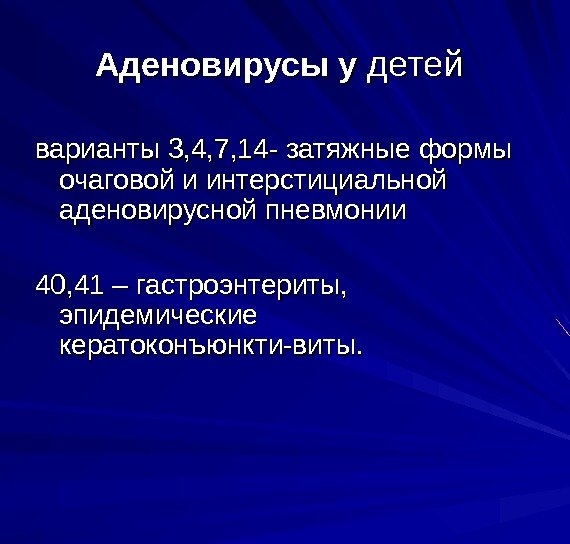 Аденовирусы у детей

варианты 3,4,7,14- затяжные формы очаговой и интерстициальной аденовирусной пневмонии

40,41 – гастроэнтериты, эпидемические кератоконъюнкти-виты.